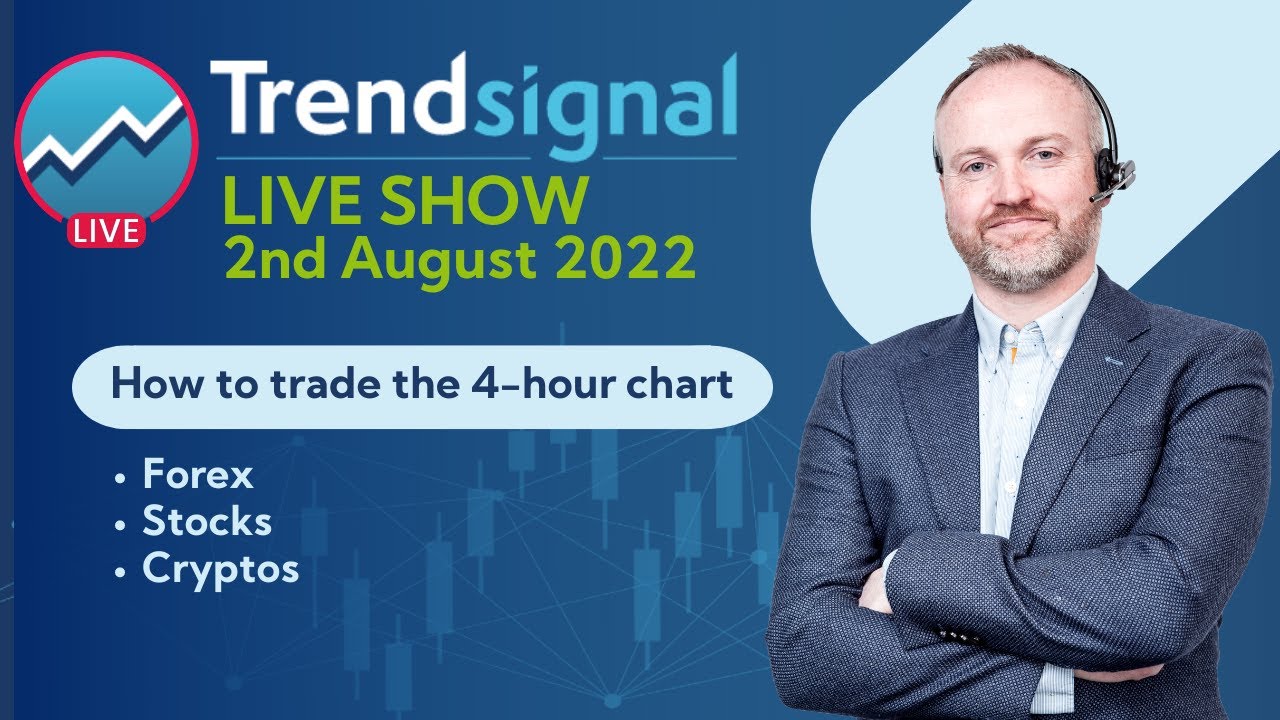 LIVE

Trendsignal

LIVE SHOW
2nd August 2022

How to trade the 4-hour chart

• Forex
• Stocks
• Cryptos